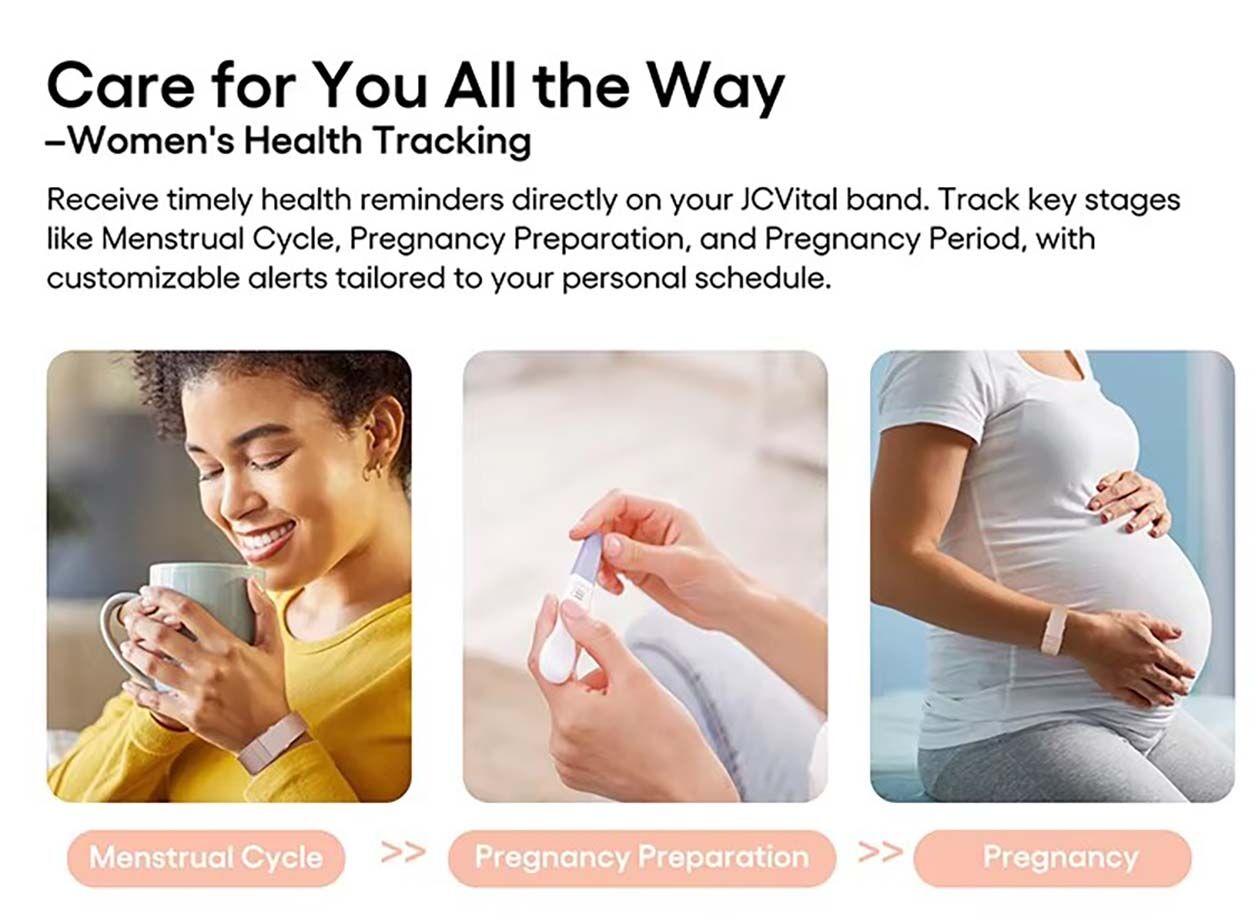 Care for You All the Way
–Women's Health Tracking

Receive timely health reminders directly on your JCVital band. Track key stages like Menstrual Cycle, Pregnancy Preparation, and Pregnancy Period, with customizable alerts tailored to your personal schedule.

Menstrual Cycle >> Pregnancy Preparation >> Pregnancy